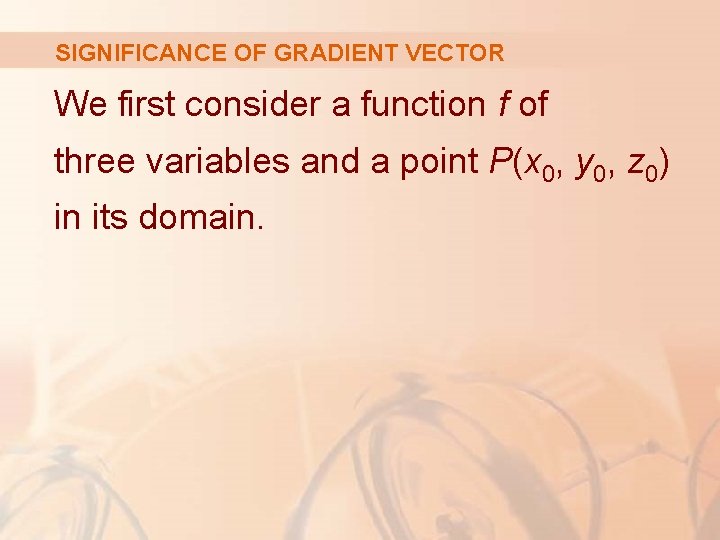 SIGNIFICANCE OF GRADIENT VECTOR

We first consider a function $f$ of three variables and a point $P(x_0, y_0, z_0)$ in its domain.